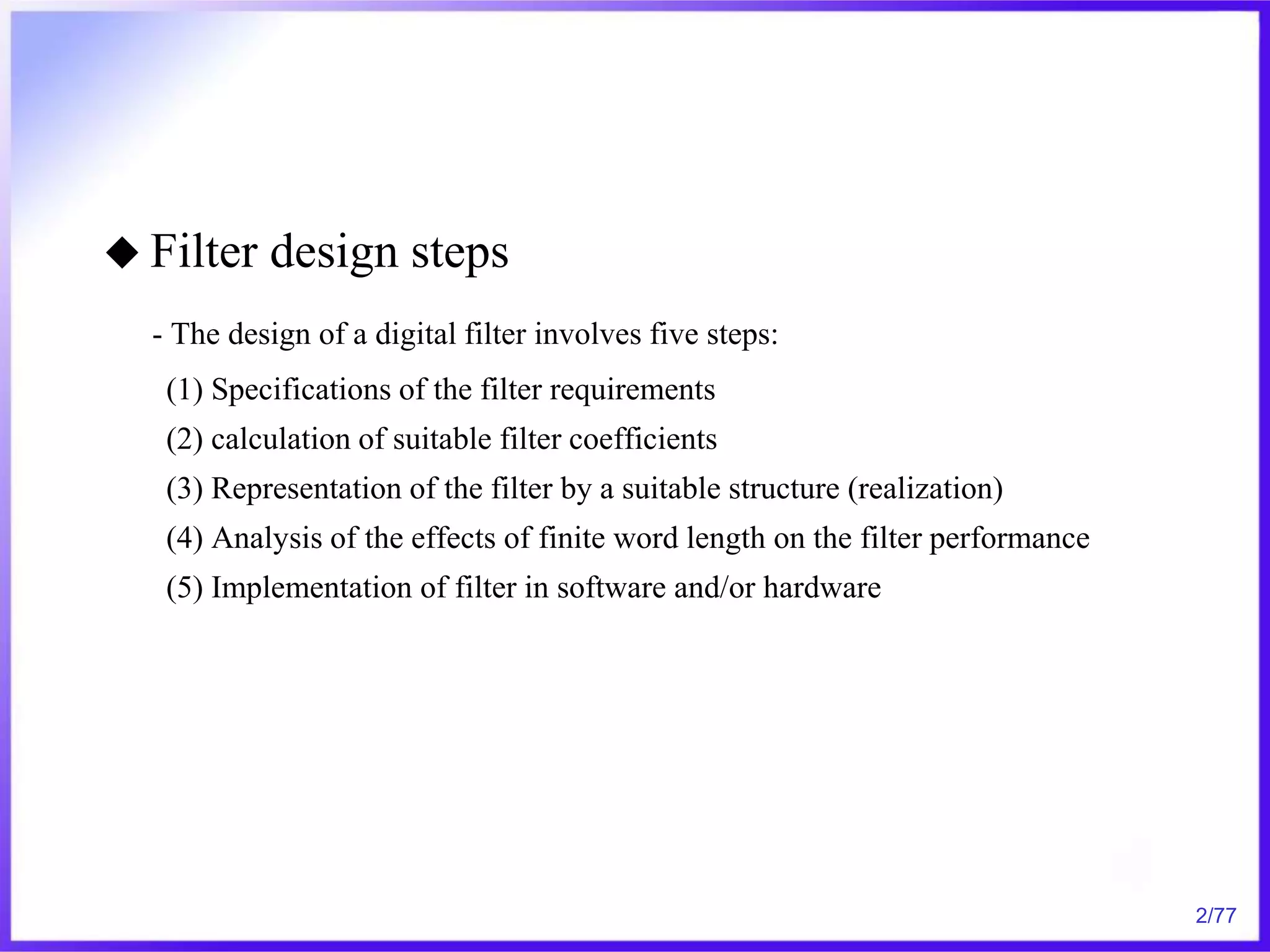 ◆ Filter design steps

- The design of a digital filter involves five steps:

(1) Specifications of the filter requirements

(2) calculation of suitable filter coefficients

(3) Representation of the filter by a suitable structure (realization)

(4) Analysis of the effects of finite word length on the filter performance

(5) Implementation of filter in software and/or hardware

2/77